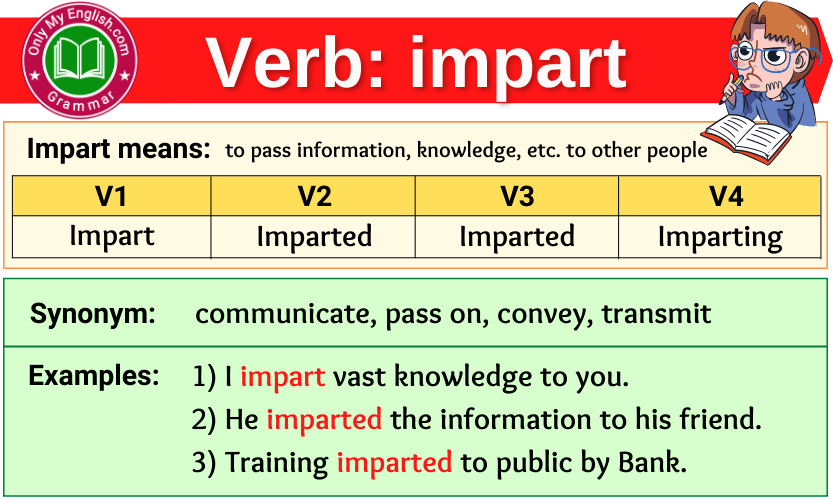 OnlyMyEnglish.com
Grammar

Verb: impart

Impart means: to pass information, knowledge, etc. to other people

| V1 | V2 | V3 | V4 |
|---|---|---|---|
| Impart | Imparted | Imparted | Imparting |

Synonym: communicate, pass on, convey, transmit

Examples: 1) I impart vast knowledge to you.
2) He imparted the information to his friend.
3) Training imparted to public by Bank.